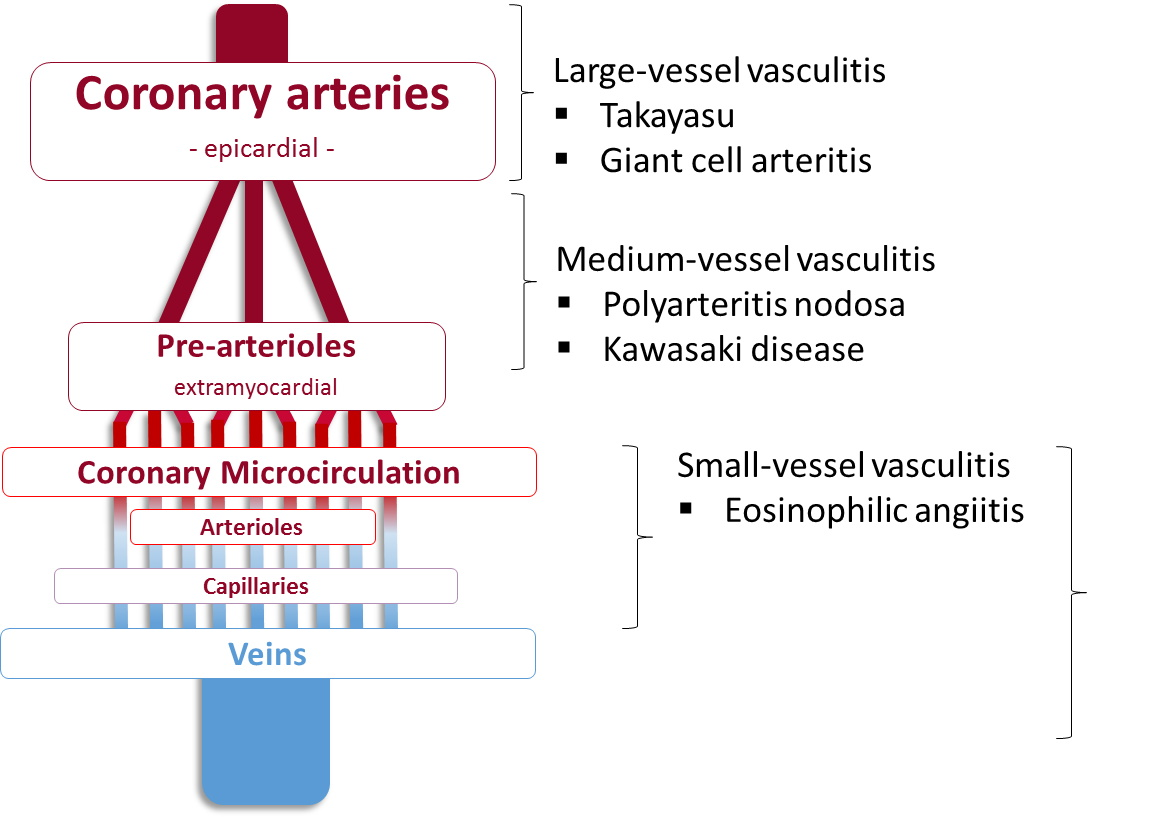 Coronary arteries
- epicardial -

Pre-arterioles
extramyocardial

Coronary Microcirculation

Arterioles

Capillaries

Veins

Large-vessel vasculitis
▪ Takayasu
▪ Giant cell arteritis

Medium-vessel vasculitis
▪ Polyarteritis nodosa
▪ Kawasaki disease

Small-vessel vasculitis
▪ Eosinophilic angiitis